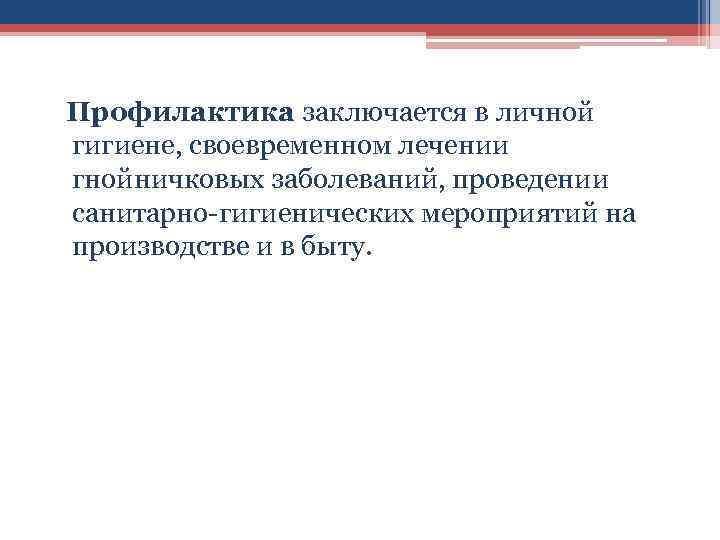 Профилактика заключается в личной гигиене, своевременном лечении гнойничковых заболеваний, проведении санитарно-гигиенических мероприятий на производстве и в быту.